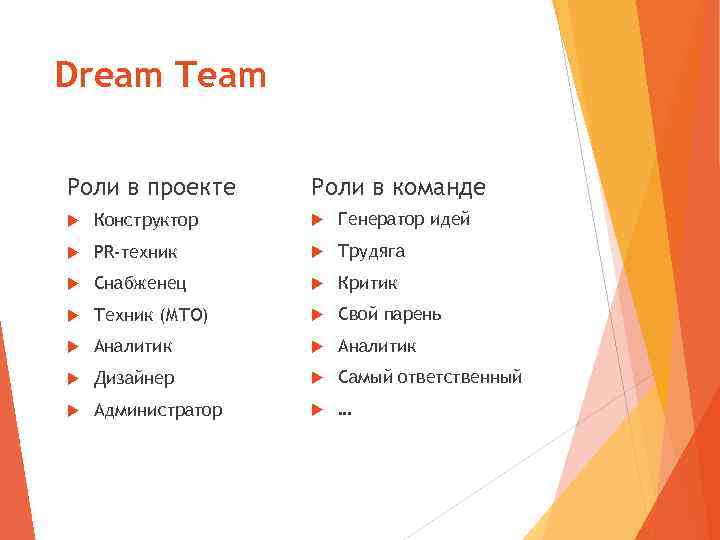 Dream Team

Роли в проекте

Конструктор

PR-техник

Снабженец

Техник (МТО)

Аналитик

Дизайнер

Администратор

Роли в команде

Генератор идей

Трудяга

Критик

Свой парень

Аналитик

Самый ответственный

...